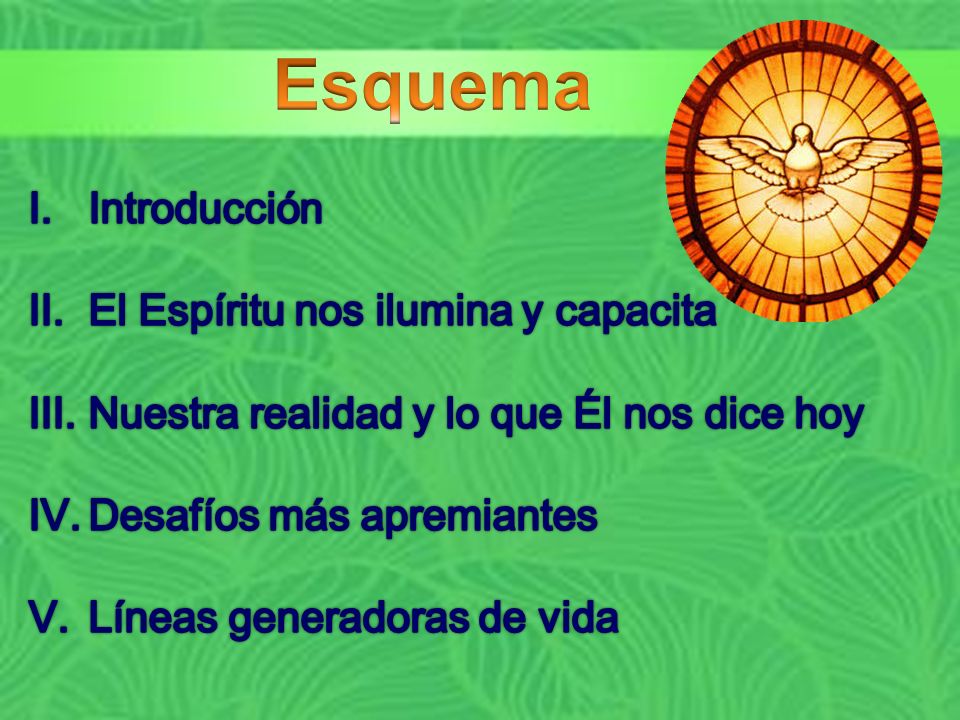 Esquema

I. Introducción

II. El Espíritu nos ilumina y capacita

III. Nuestra realidad y lo que Él nos dice hoy

IV. Desafíos más apremiantes

V. Líneas generadoras de vida